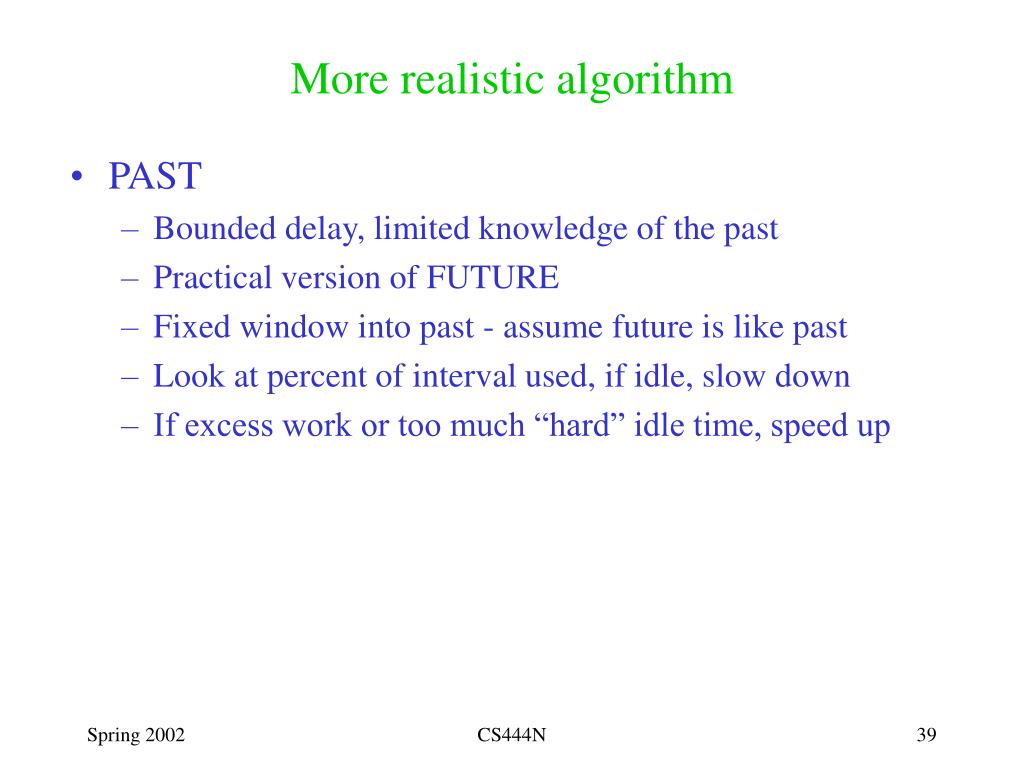 More realistic algorithm

• PAST
– Bounded delay, limited knowledge of the past
– Practical version of FUTURE
– Fixed window into past - assume future is like past
– Look at percent of interval used, if idle, slow down
– If excess work or too much “hard” idle time, speed up

Spring 2002 CS444N 39